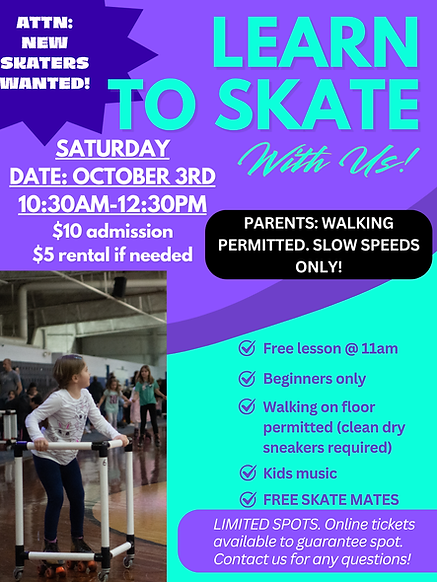 ATTN: NEW SKATERS WANTED!

LEARN TO SKATE

With Us!

SATURDAY
DATE: OCTOBER 3RD
10:30AM-12:30PM
$10 admission
$5 rental if needed

PARENTS: WALKING PERMITTED. SLOW SPEEDS ONLY!

Free lesson @ 11am

Beginners only

Walking on floor permitted (clean dry sneakers required)

Kids music

FREE SKATE MATES

LIMITED SPOTS. Online tickets available to guarantee spot. Contact us for any questions!